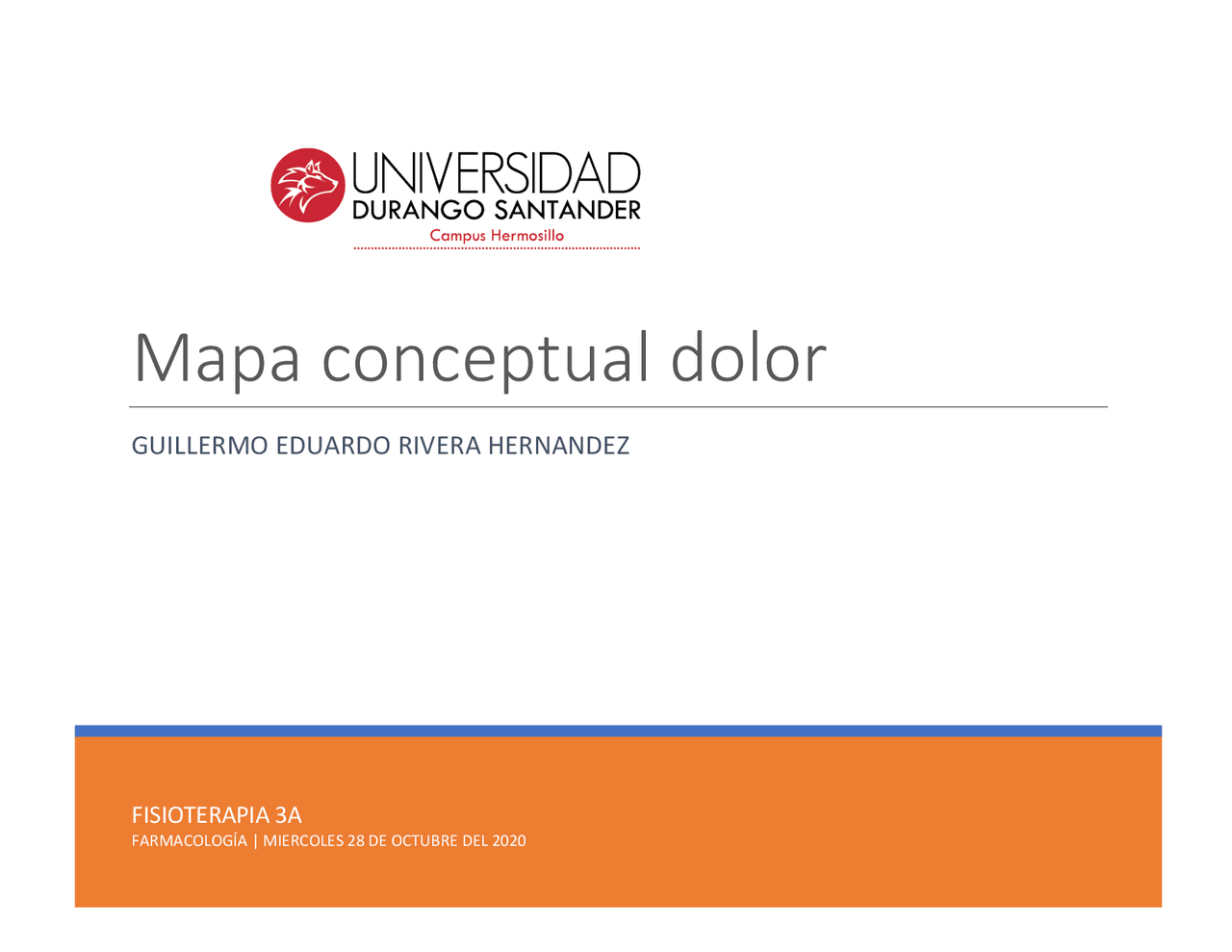 UNIVERSIDAD
DURANGO SANTANDER
Campus Hermosillo

Mapa conceptual dolor

GUILLERMO EDUARDO RIVERA HERNANDEZ

FISIOTERAPIA 3A
FARMACOLOGÍA | MIERCOLES 28 DE OCTUBRE DEL 2020